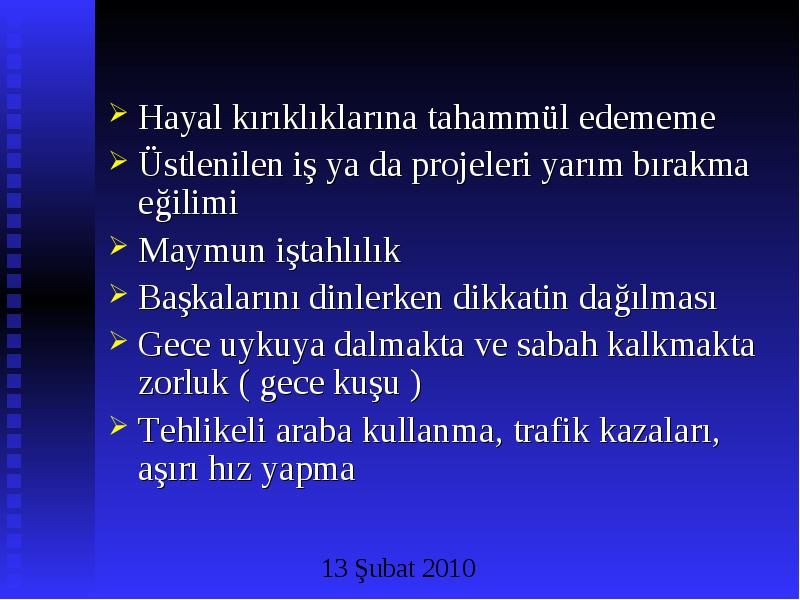 ➢ Hayal kırıklıklarına tahammül edememe
➢ Üstlenilen iş ya da projeleri yarım bırakma eğilimi
➢ Maymun iştahlılık
➢ Başkalarını dinlerken dikkatin dağılması
➢ Gece uykuya dalmakta ve sabah kalkmakta zorluk ( gece kuşu )
➢ Tehlikeli araba kullanma, trafik kazaları, aşırı hız yapma

13 Şubat 2010